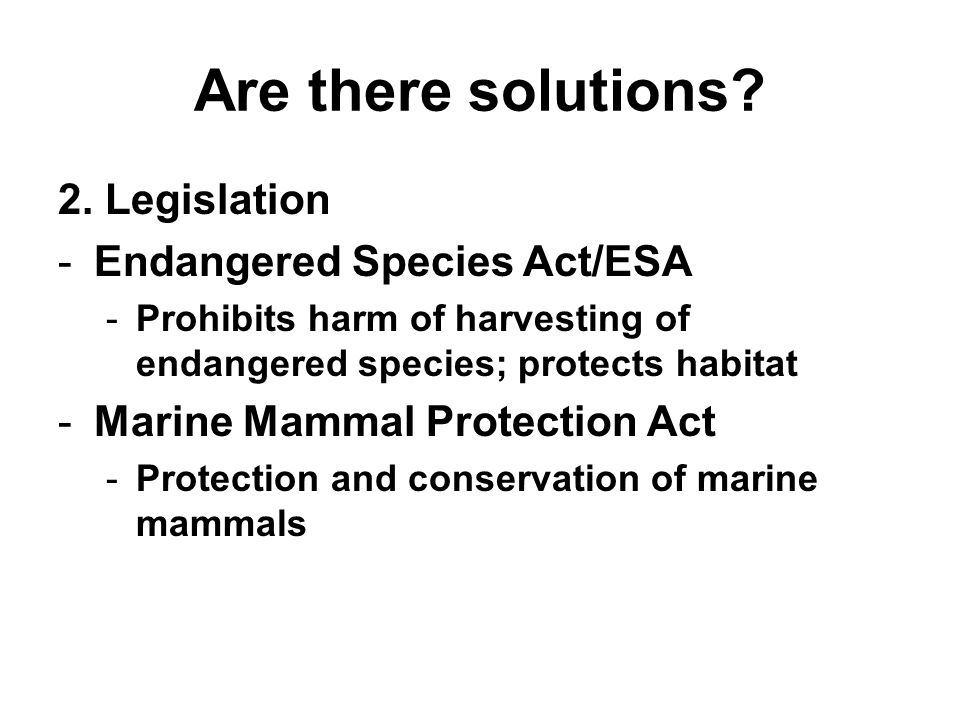 Are there solutions?

2. Legislation

- Endangered Species Act/ESA
  - Prohibits harm of harvesting of endangered species; protects habitat
- Marine Mammal Protection Act
  - Protection and conservation of marine mammals